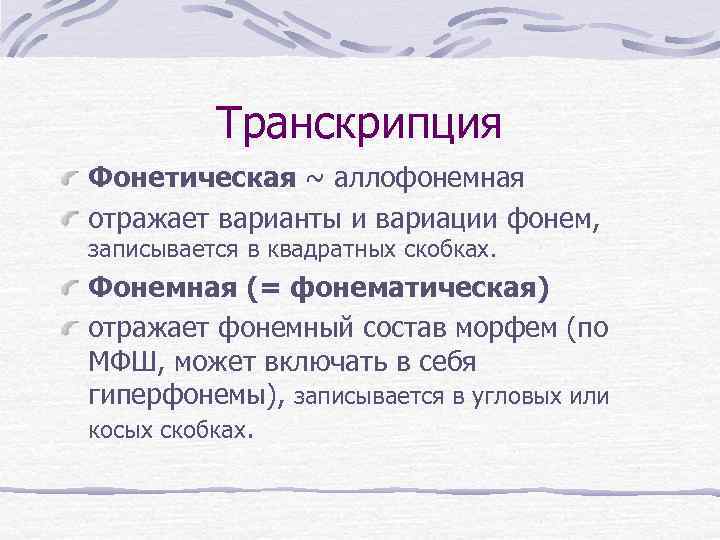 Транскрипция

Фонетическая ~ аллофонемная

отражает варианты и вариации фонем, записывается в квадратных скобках.

Фонемная (= фонематическая)

отражает фонемный состав морфем (по МФШ, может включать в себя гиперфонемы), записывается в угловых или косых скобках.